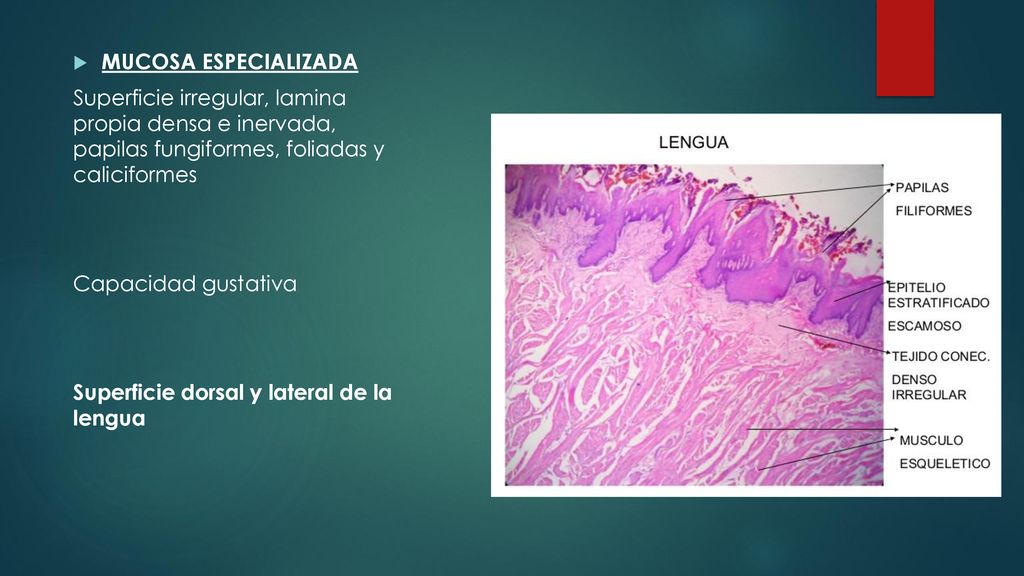 MUCOSA ESPECIALIZADA

Superficie irregular, lamina propia densa e inervada, papilas fungiformes, foliadas y caliciformes

Capacidad gustativa

Superficie dorsal y lateral de la lengua

LENGUA

PAPILAS FILIFORMES

EPITELIO ESTRATIFICADO ESCAMOSO

TEJIDO CONEC. DENSO IRREGULAR

MUSCULO ESQUELETICO